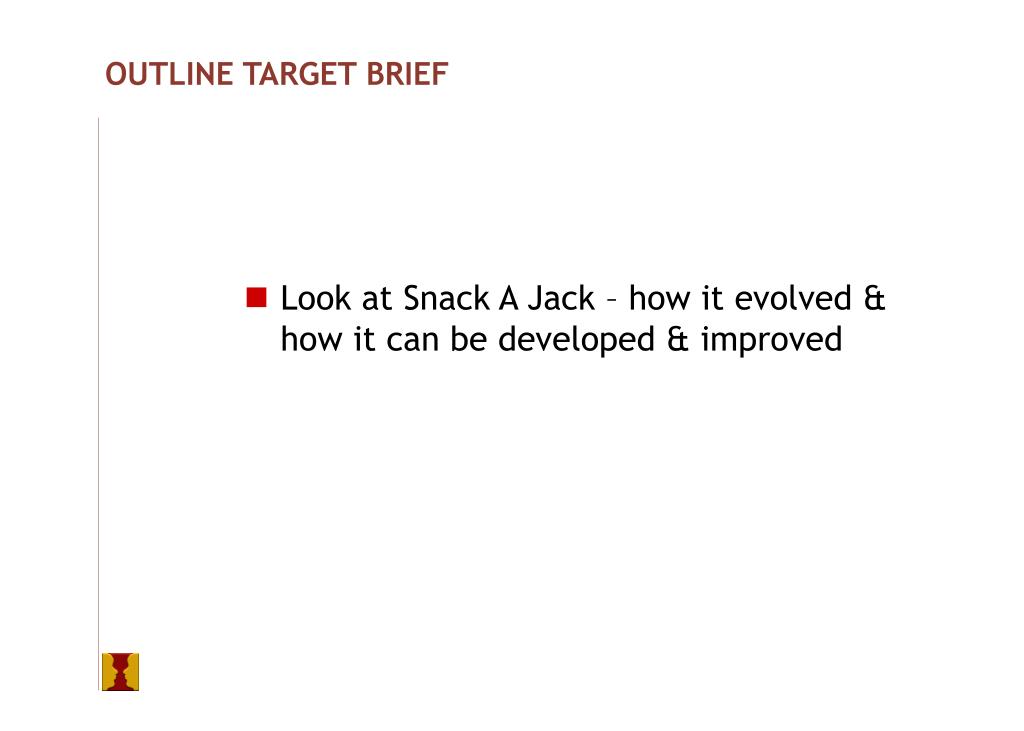 OUTLINE TARGET BRIEF

Look at Snack A Jack – how it evolved & how it can be developed & improved